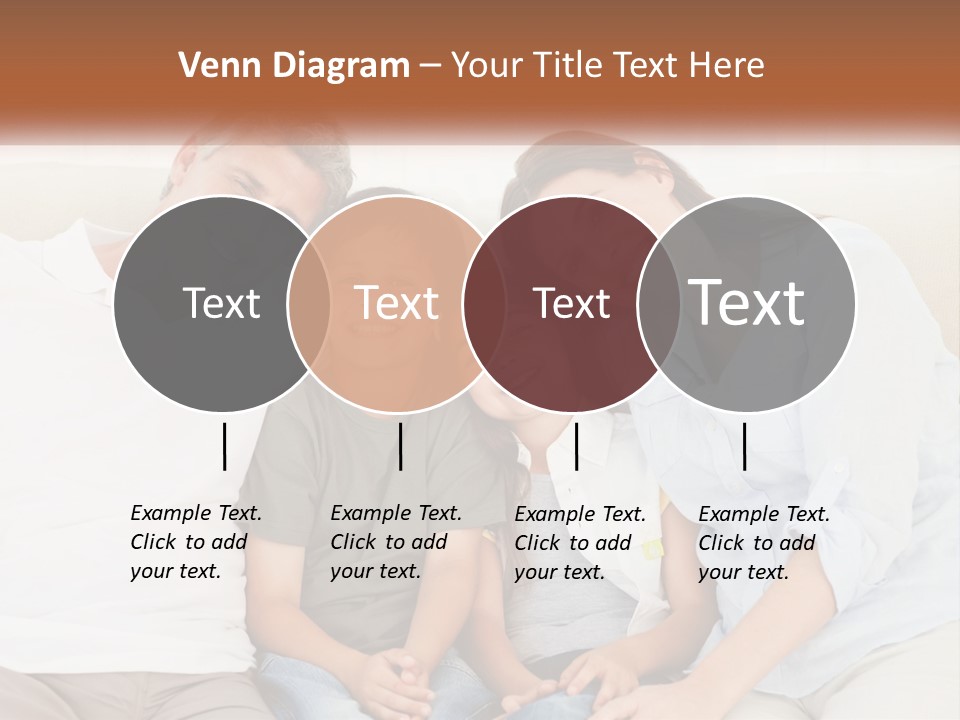 Venn Diagram – Your Title Text Here

Text

Text

Text

Text

Example Text. Click to add your text.

Example Text. Click to add your text.

Example Text. Click to add your text.

Example Text. Click to add your text.